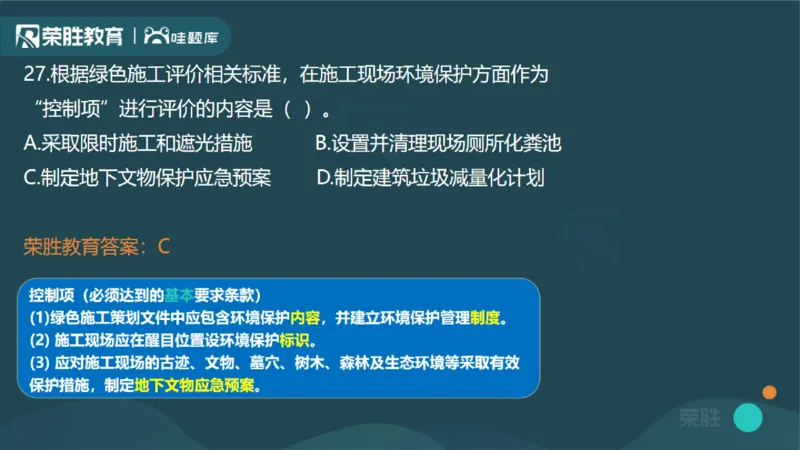 荣胜教育 | 哇题库

27.根据绿色施工评价相关标准，在施工现场环境保护方面作为“控制项”进行评价的内容是（ ）。

A.采取限时施工和遮光措施
B.设置并清理现场厕所化粪池
C.制定地下文物保护应急预案
D.制定建筑垃圾减量化计划

荣胜教育答案：C

控制项（必须达到的基本要求条款）
(1)绿色施工策划文件中应包含环境保护内容，并建立环境保护管理制度。
(2) 施工现场应在醒目位置设环境保护标识。
(3) 应对施工现场的古迹、文物、墓穴、树木、森林及生态环境等采取有效保护措施，制定地下文物应急预案。

荣胜